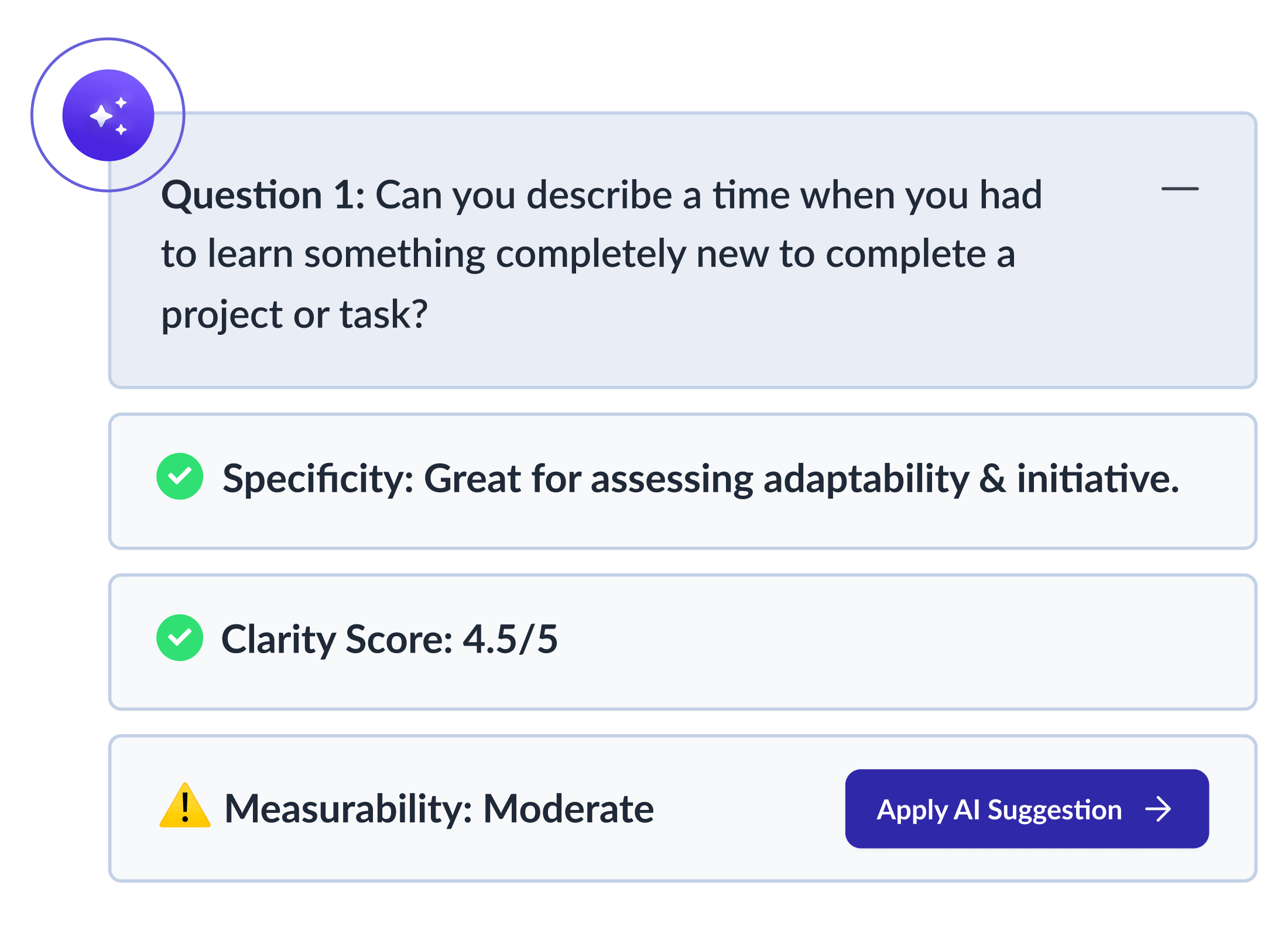 Question 1: Can you describe a time when you had to learn something completely new to complete a project or task?

Specificity: Great for assessing adaptability & initiative.

Clarity Score: 4.5/5

Measurability: Moderate

Apply AI Suggestion